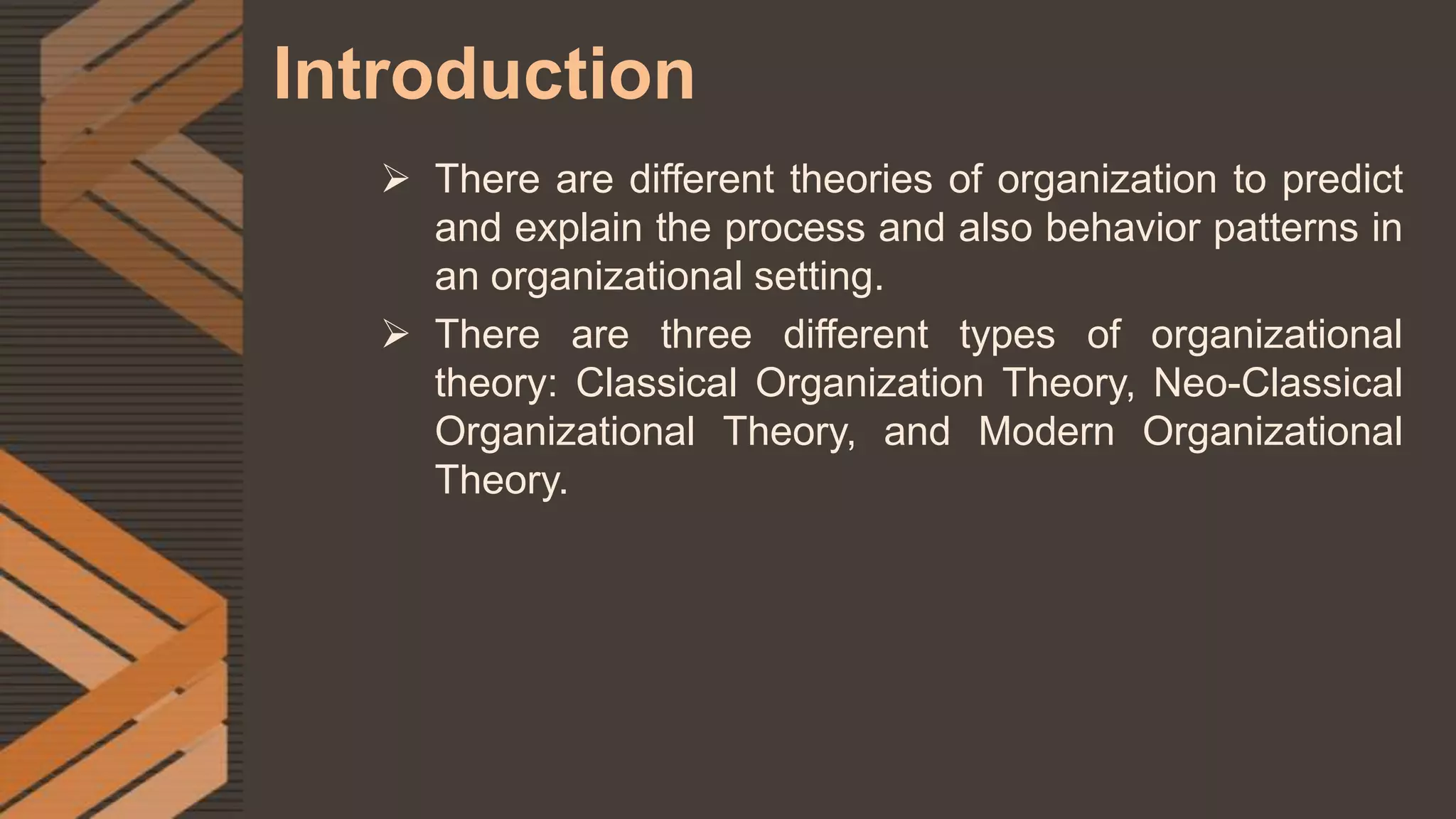 Introduction

➢ There are different theories of organization to predict and explain the process and also behavior patterns in an organizational setting.

➢ There are three different types of organizational theory: Classical Organization Theory, Neo-Classical Organizational Theory, and Modern Organizational Theory.